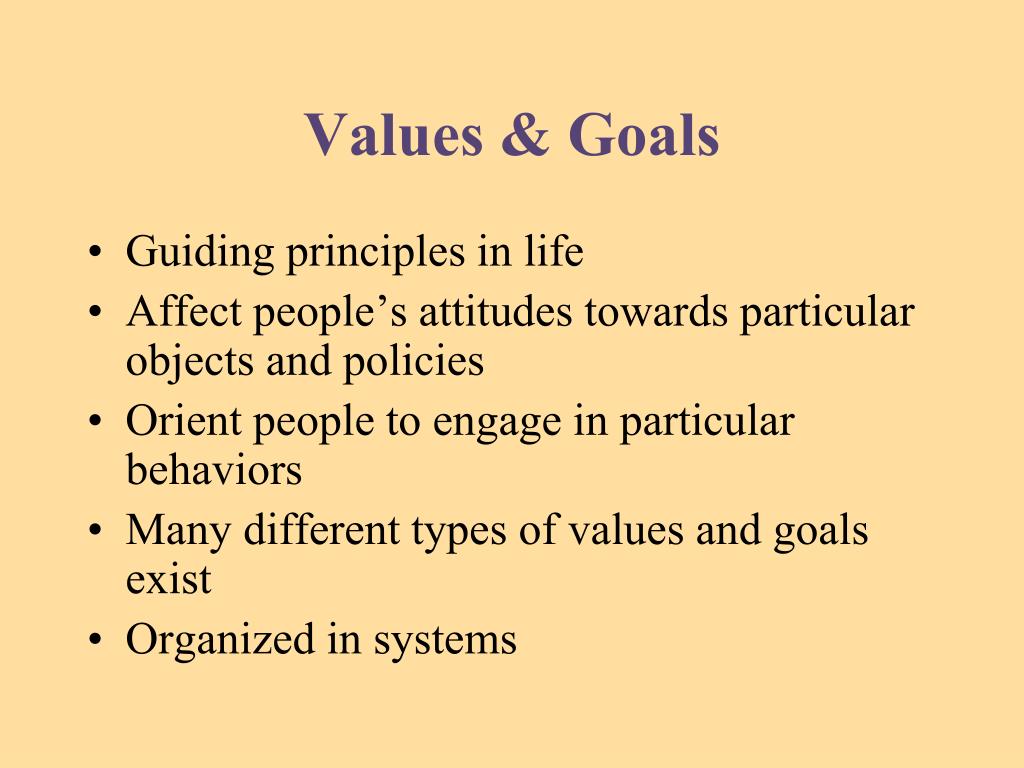 Values & Goals

• Guiding principles in life
• Affect people’s attitudes towards particular objects and policies
• Orient people to engage in particular behaviors
• Many different types of values and goals exist
• Organized in systems